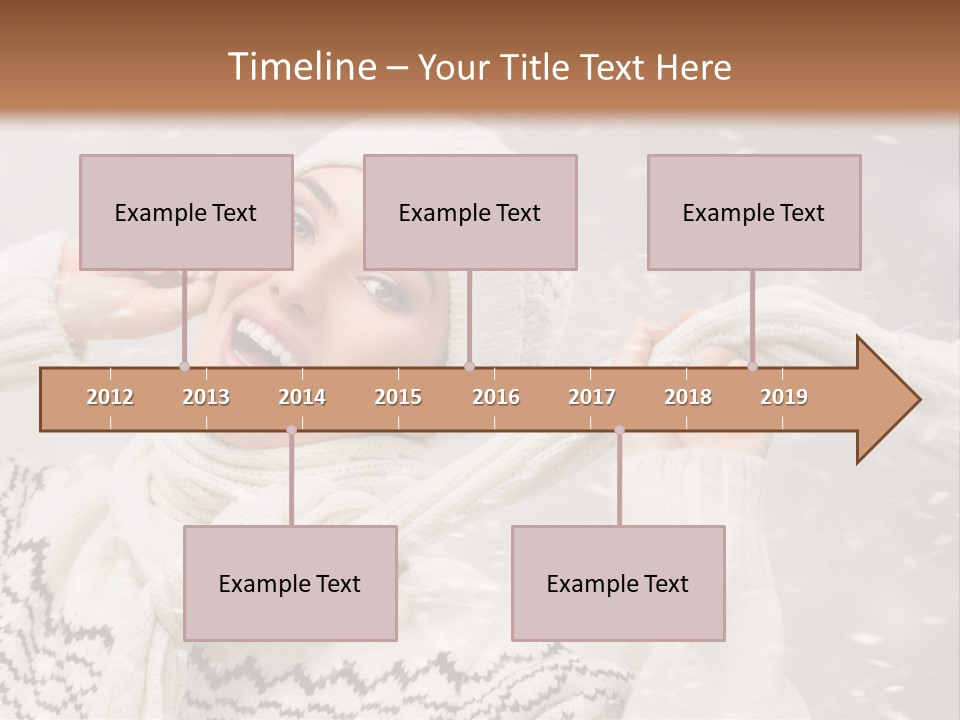 Timeline – Your Title Text Here

Example Text

Example Text

Example Text

2012 2013 2014 2015 2016 2017 2018 2019

Example Text

Example Text